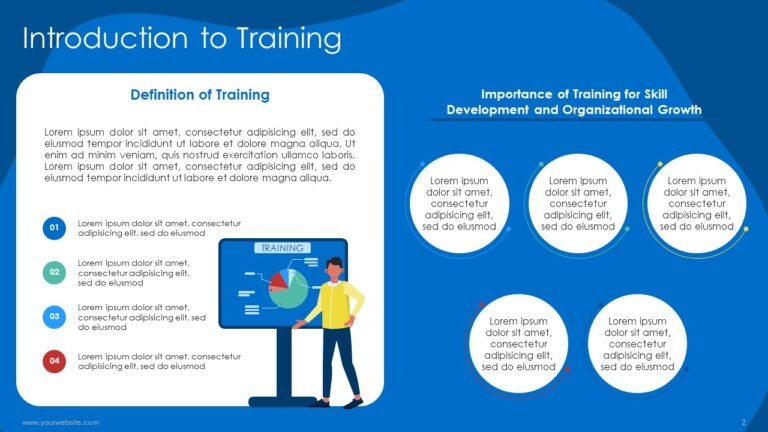 Introduction to Training

Definition of Training

Lorem ipsum dolor sit amet, consectetur adipisicing elit, sed do eiusmod tempor incididunt ut labore et dolore magna aliqua. Ut enim ad minim veniam, quis nostrud exercitation ullamco laboris. Lorem ipsum dolor sit amet, consectetur adipisicing elit, sed do eiusmod tempor incididunt ut labore et dolore magna aliqua.

01 Lorem ipsum dolor sit amet, consectetur adipisicing elit, sed do eiusmod

02 Lorem ipsum dolor sit amet, consectetur adipisicing elit, sed do eiusmod

03 Lorem ipsum dolor sit amet, consectetur adipisicing elit, sed do eiusmod

04 Lorem ipsum dolor sit amet, consectetur adipisicing elit, sed do eiusmod

TRAINING

Importance of Training for Skill Development and Organizational Growth

Lorem ipsum dolor sit amet, consectetur adipisicing elit, sed do eiusmod

Lorem ipsum dolor sit amet, consectetur adipisicing elit, sed do eiusmod

Lorem ipsum dolor sit amet, consectetur adipisicing elit, sed do eiusmod

Lorem ipsum dolor sit amet, consectetur adipisicing elit, sed do eiusmod

Lorem ipsum dolor sit amet, consectetur adipisicing elit, sed do eiusmod

www.yourwebsite.com

2